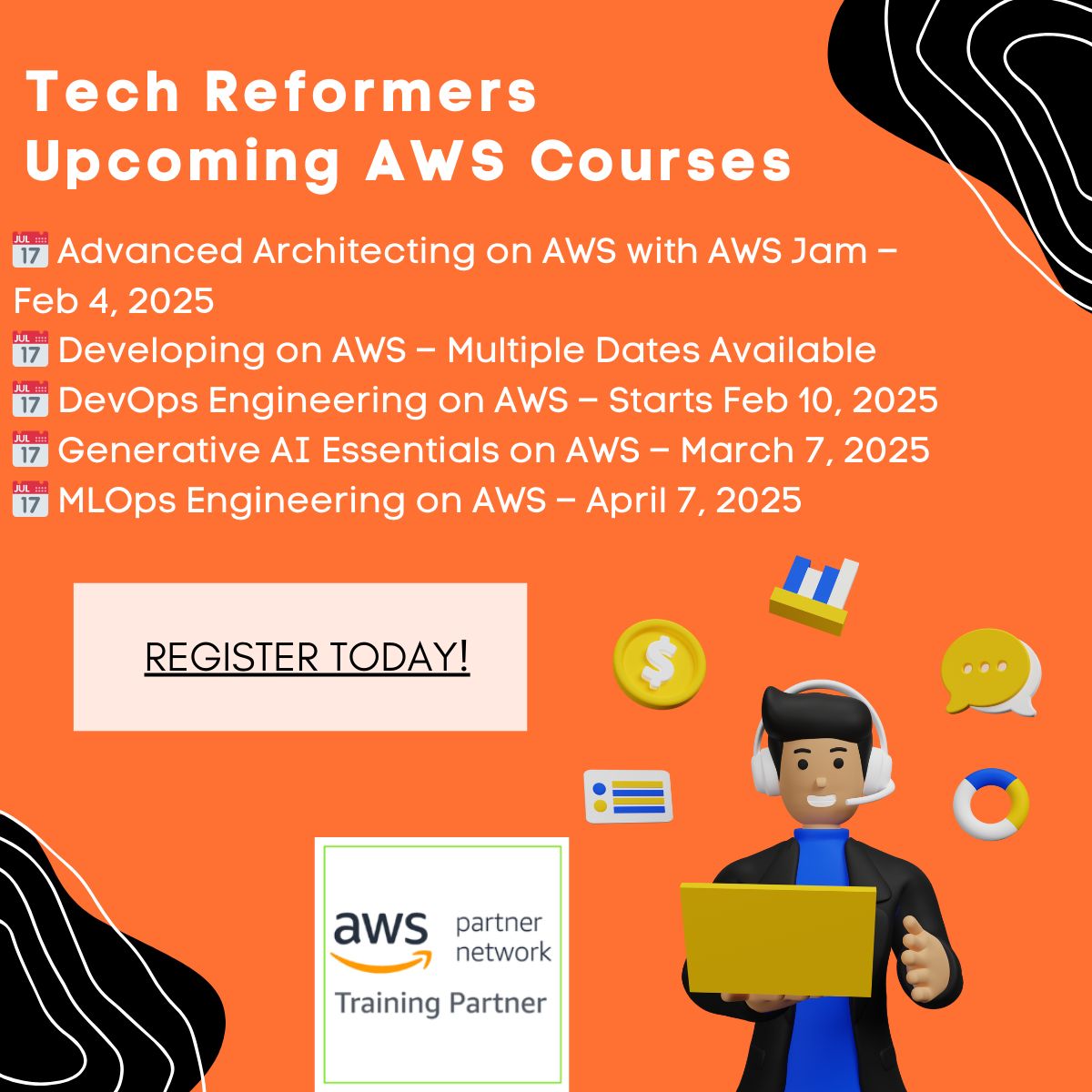 Tech Reformers
Upcoming AWS Courses

📅 Advanced Architecting on AWS with AWS Jam – Feb 4, 2025
📅 Developing on AWS – Multiple Dates Available
📅 DevOps Engineering on AWS – Starts Feb 10, 2025
📅 Generative AI Essentials on AWS – March 7, 2025
📅 MLOps Engineering on AWS – April 7, 2025

REGISTER TODAY!

aws partner network
Training Partner